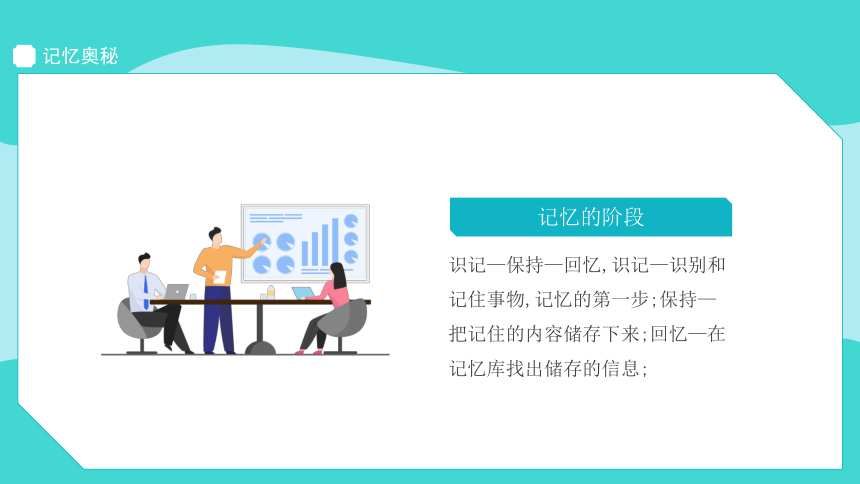 记忆奥秘

记忆的阶段

识记—保持—回忆，识记—识别和记住事物，记忆的第一步；保持—把记住的内容储存下来；回忆—在记忆库找出储存的信息；